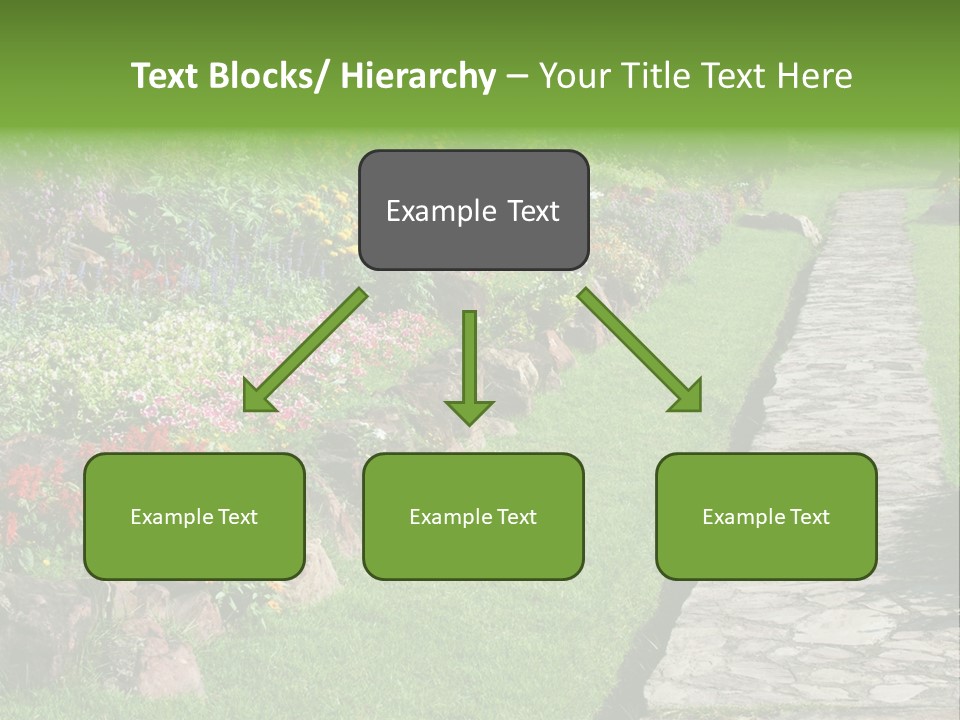 Text Blocks/ Hierarchy – Your Title Text Here

Example Text

Example Text

Example Text

Example Text